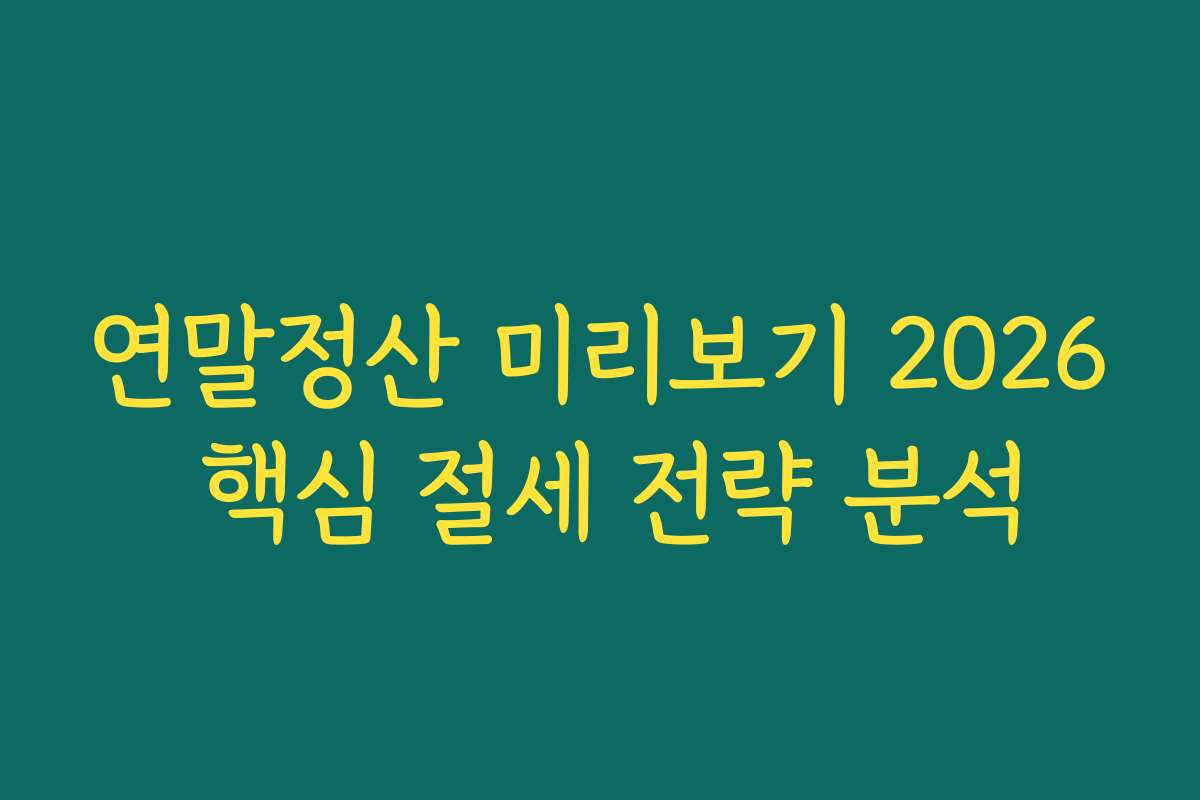 연말정산 미리보기 2026
핵심 절세 전략 분석